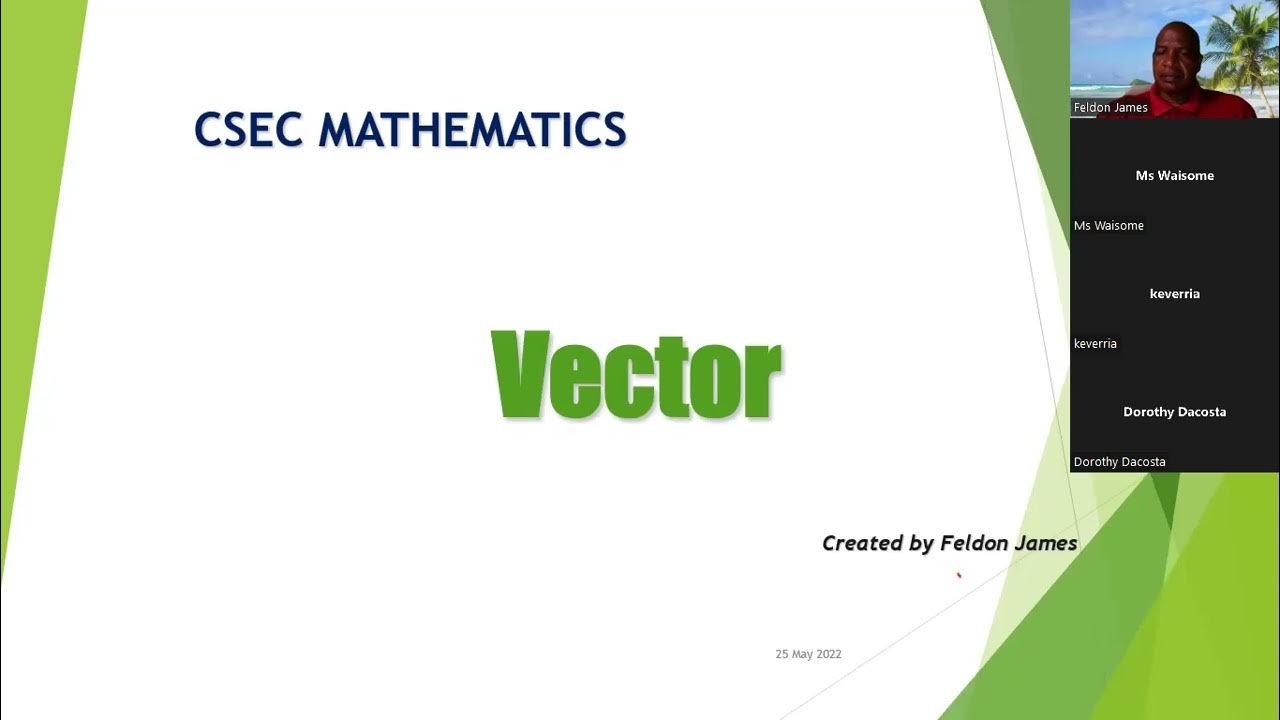 CSEC MATHEMATICS

Vector

Created by Feldon James

25 May 2022

Feldon James

Ms Waisome

Ms Waisome

keverria

keverria

Dorothy Dacosta

Dorothy Dacosta